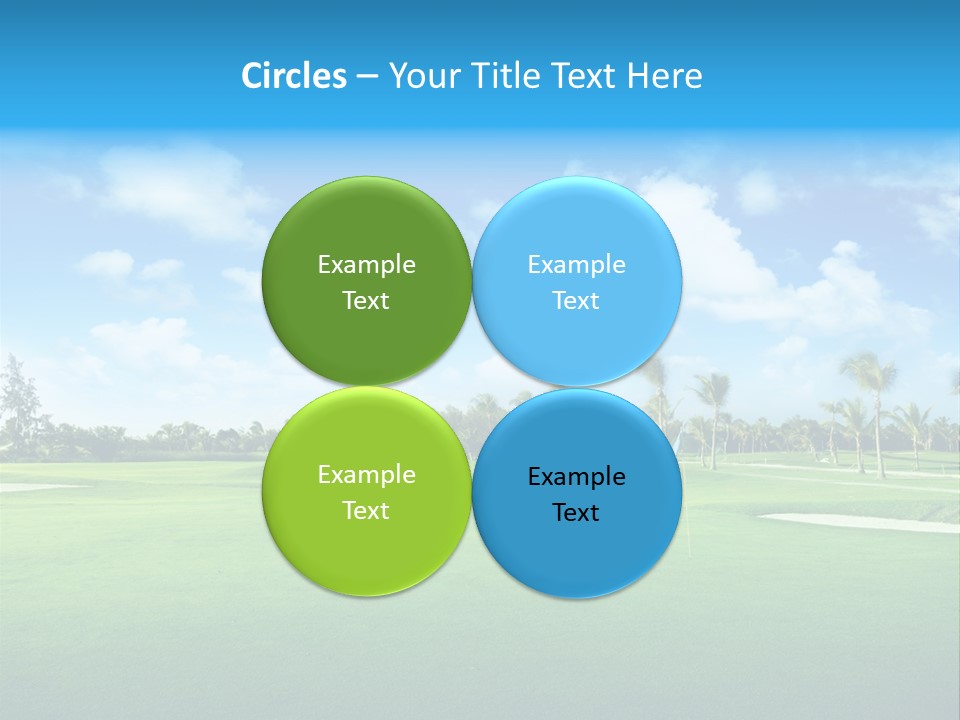 Circles – Your Title Text Here

Example Text

Example Text

Example Text

Example Text